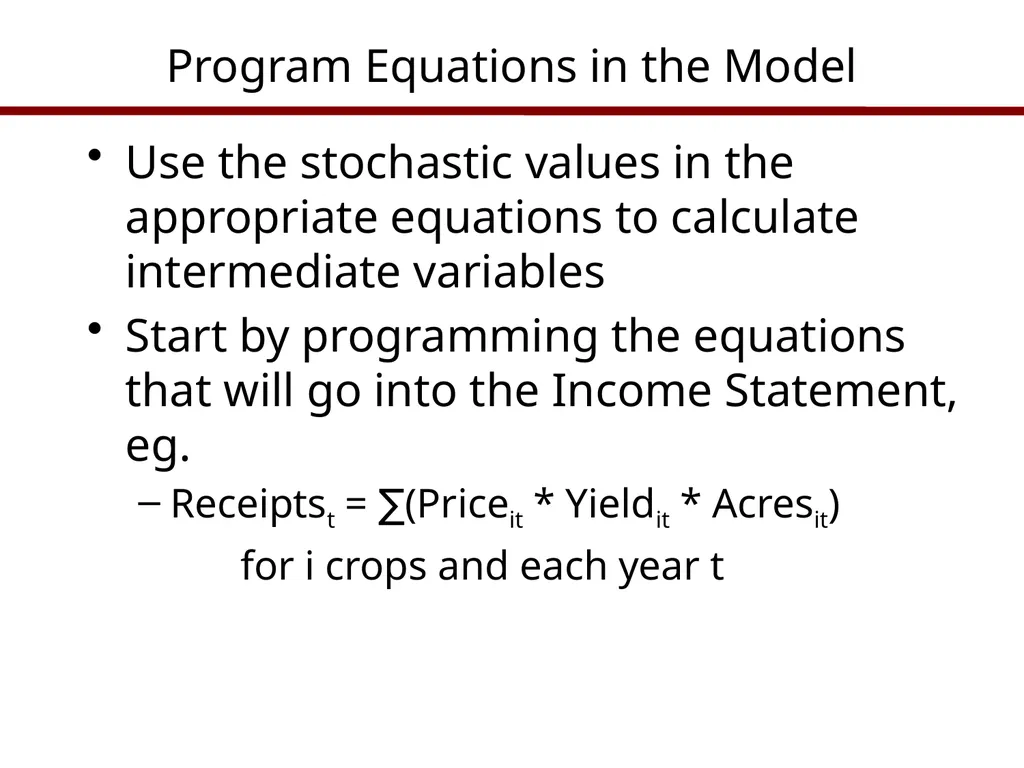 Program Equations in the Model

• Use the stochastic values in the appropriate equations to calculate intermediate variables

• Start by programming the equations that will go into the Income Statement, eg.

– $Receipts_t = \sum(Price_{it} * Yield_{it} * Acres_{it})$

for i crops and each year t